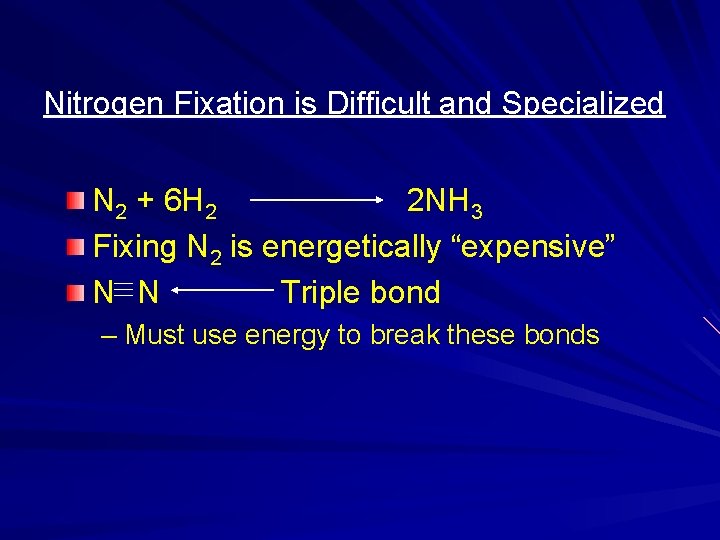 Nitrogen Fixation is Difficult and Specialized

$N_2 + 6H_2 \longrightarrow 2NH_3$

Fixing $N_2$ is energetically “expensive”

$N \equiv N \longleftarrow$ Triple bond

– Must use energy to break these bonds